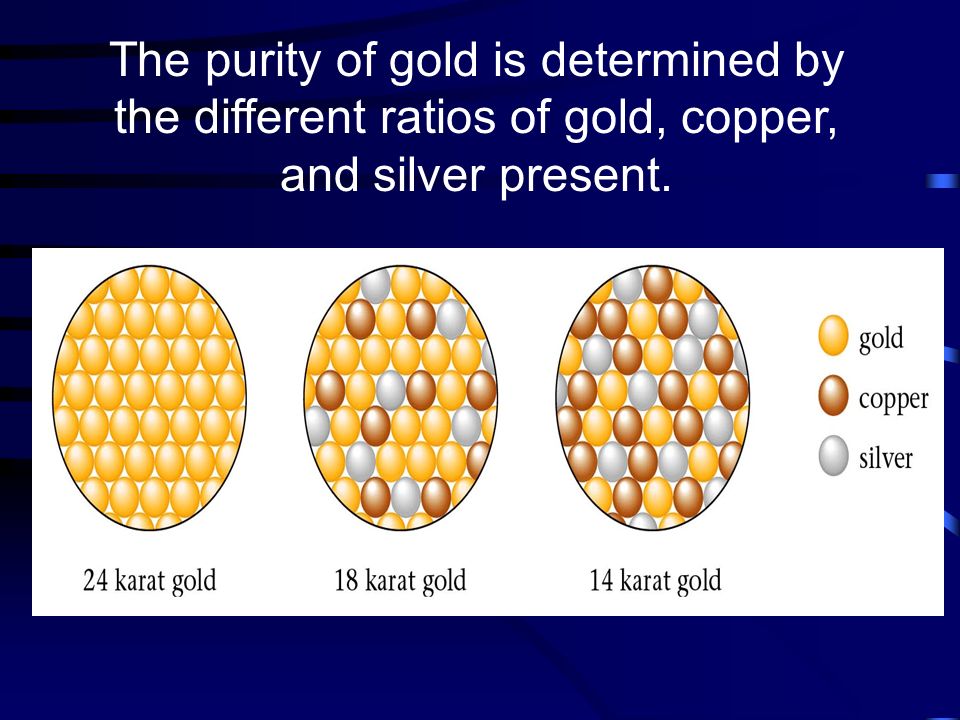 The purity of gold is determined by the different ratios of gold, copper, and silver present.

gold
copper
silver

24 karat gold
18 karat gold
14 karat gold